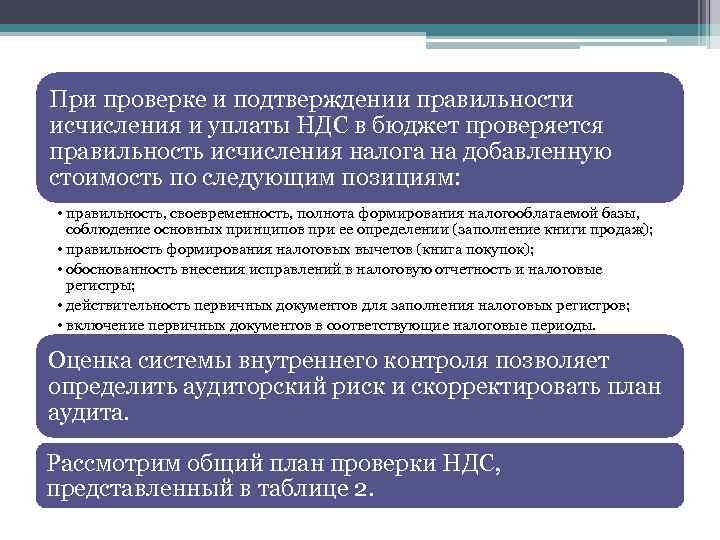 При проверке и подтверждении правильности исчисления и уплаты НДС в бюджет проверяется правильность исчисления налога на добавленную стоимость по следующим позициям:

• правильность, своевременность, полнота формирования налогооблагаемой базы, соблюдение основных принципов при ее определении (заполнение книги продаж);
• правильность формирования налоговых вычетов (книга покупок);
• обоснованность внесения исправлений в налоговую отчетность и налоговые регистры;
• действительность первичных документов для заполнения налоговых регистров;
• включение первичных документов в соответствующие налоговые периоды.

Оценка системы внутреннего контроля позволяет определить аудиторский риск и скорректировать план аудита.

Рассмотрим общий план проверки НДС, представленный в таблице 2.